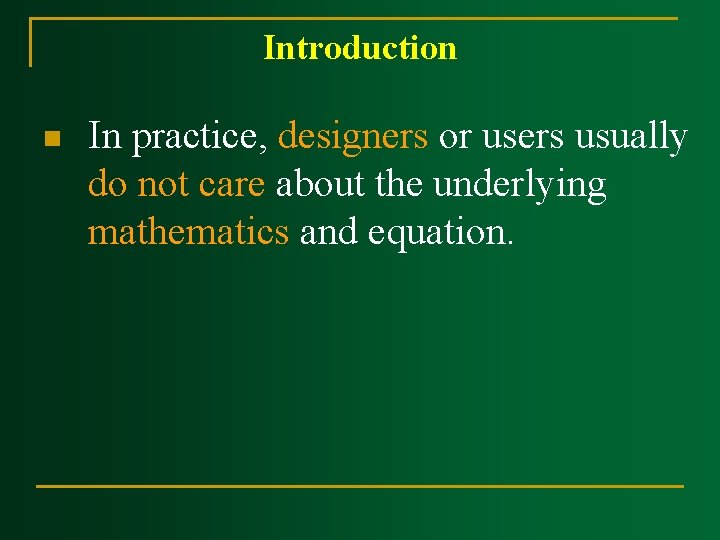 Introduction

In practice, designers or users usually do not care about the underlying mathematics and equation.